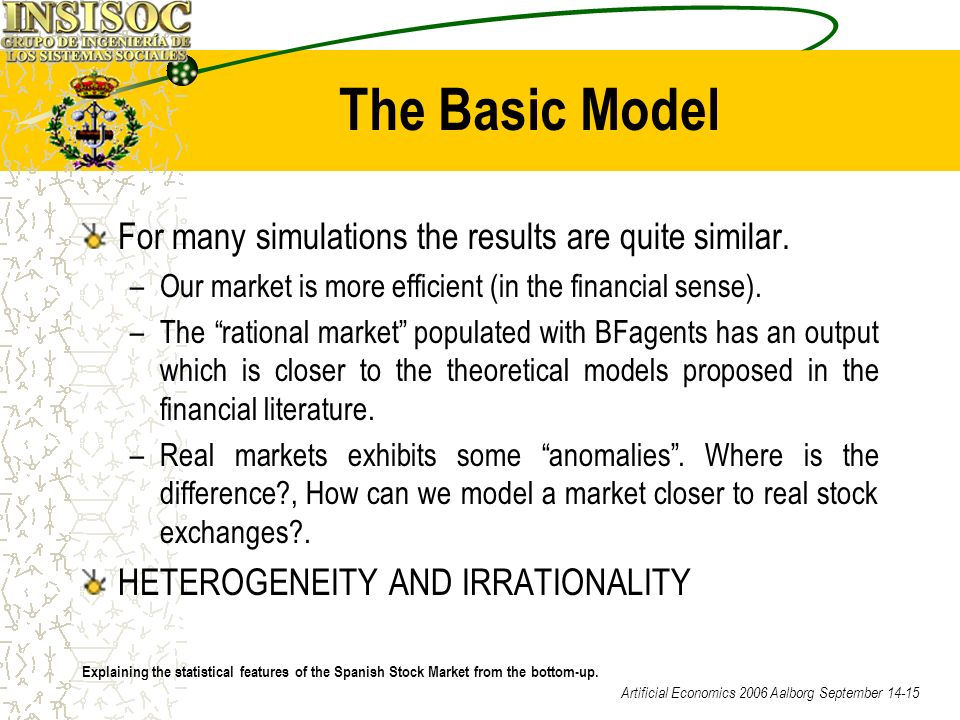 INSISOC
GRUPO DE INGENIERÍA DE LOS SISTEMAS SOCIALES

The Basic Model

For many simulations the results are quite similar.

– Our market is more efficient (in the financial sense).

– The “rational market” populated with BFagents has an output which is closer to the theoretical models proposed in the financial literature.

– Real markets exhibits some “anomalies”. Where is the difference?, How can we model a market closer to real stock exchanges?.

HETEROGENEITY AND IRRATIONALITY

Explaining the statistical features of the Spanish Stock Market from the bottom-up.

Artificial Economics 2006 Aalborg September 14-15